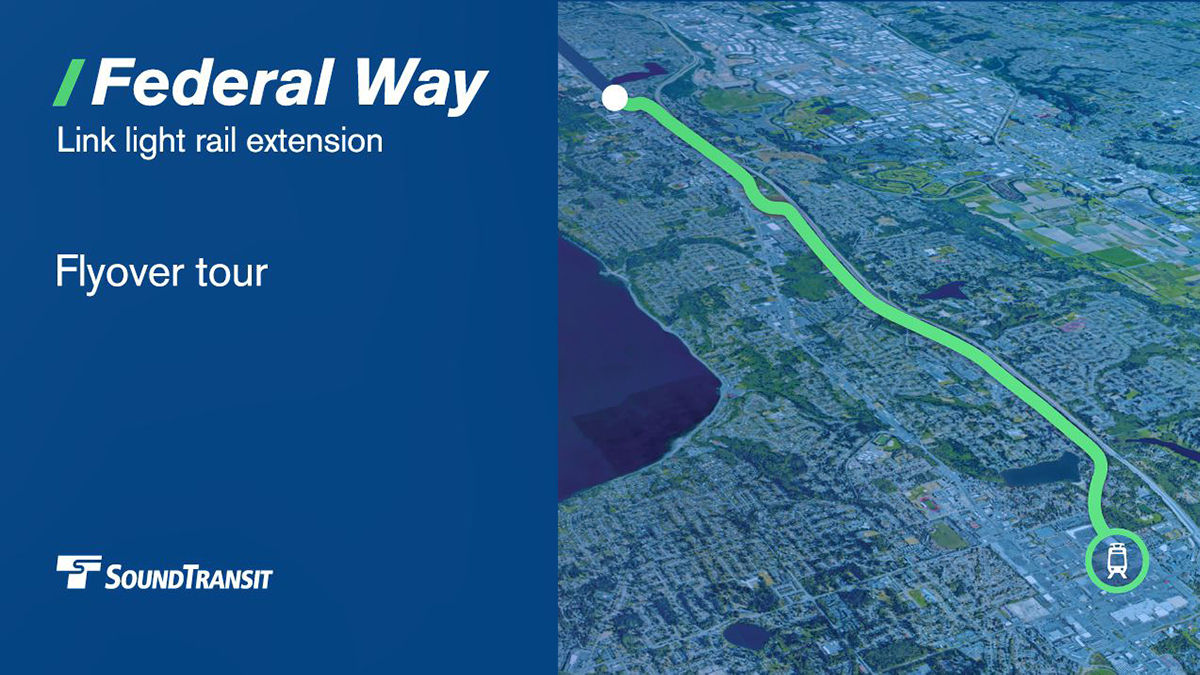 / Federal Way
Link light rail extension

Flyover tour

SOUNDTRANSIT